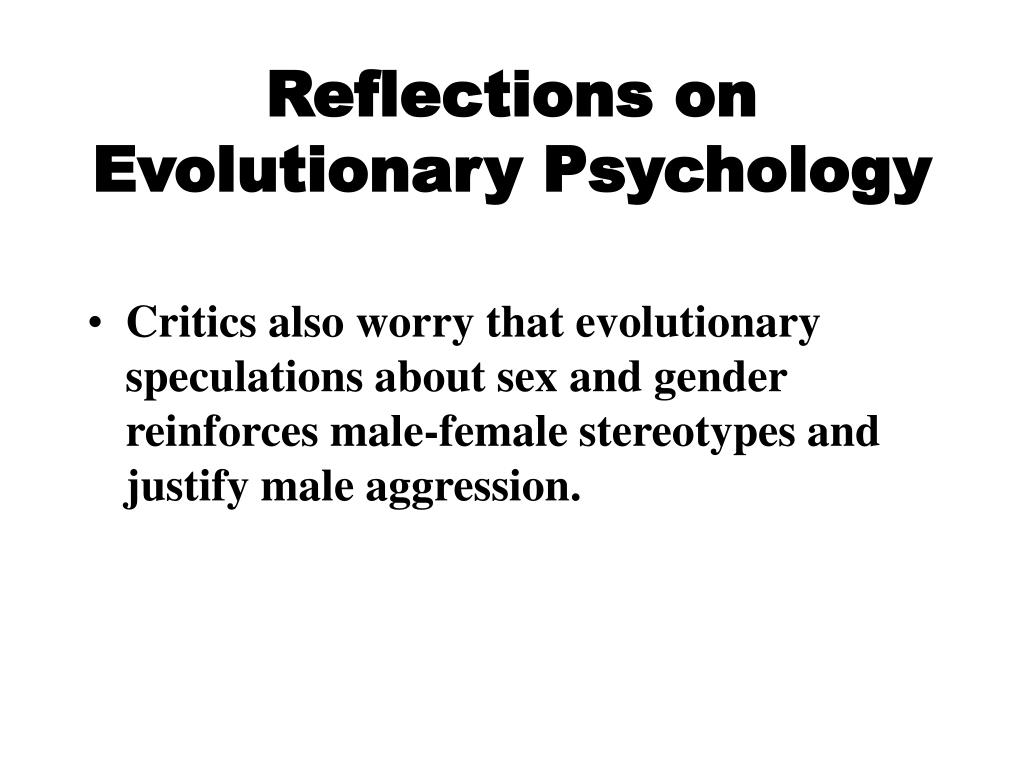 Reflections on Evolutionary Psychology

• Critics also worry that evolutionary speculations about sex and gender reinforces male-female stereotypes and justify male aggression.